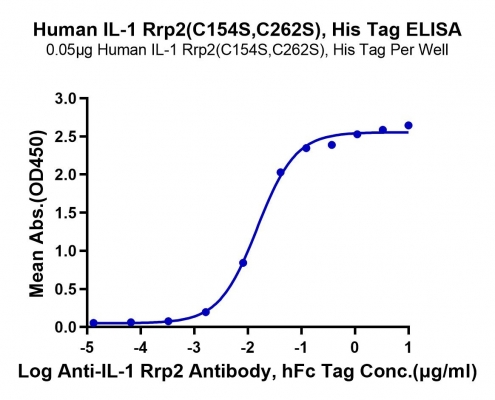 Human IL-1 Rrp2(C154S,C262S), His Tag ELISA
0.05μg Human IL-1 Rrp2(C154S,C262S), His Tag Per Well

Mean Abs.(OD450)

3.0
2.5
2.0
1.5
1.0
0.5
0.0

-5 -4 -3 -2 -1 0 1

Log Anti-IL-1 Rrp2 Antibody, hFc Tag Conc.(μg/ml)